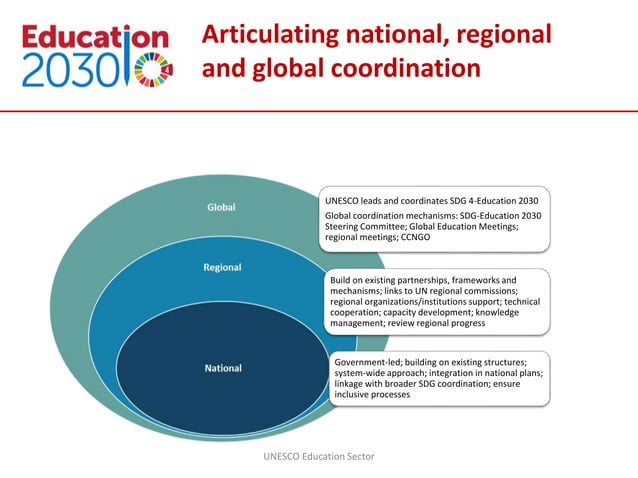 Education 2030

Articulating national, regional and global coordination

Global

UNESCO leads and coordinates SDG 4-Education 2030

Global coordination mechanisms: SDG-Education 2030 Steering Committee; Global Education Meetings; regional meetings; CCNGO

Regional

Build on existing partnerships, frameworks and mechanisms; links to UN regional commissions; regional organizations/institutions support; technical cooperation; capacity development; knowledge management; review regional progress

National

Government-led; building on existing structures; system-wide approach; integration in national plans; linkage with broader SDG coordination; ensure inclusive processes

UNESCO Education Sector